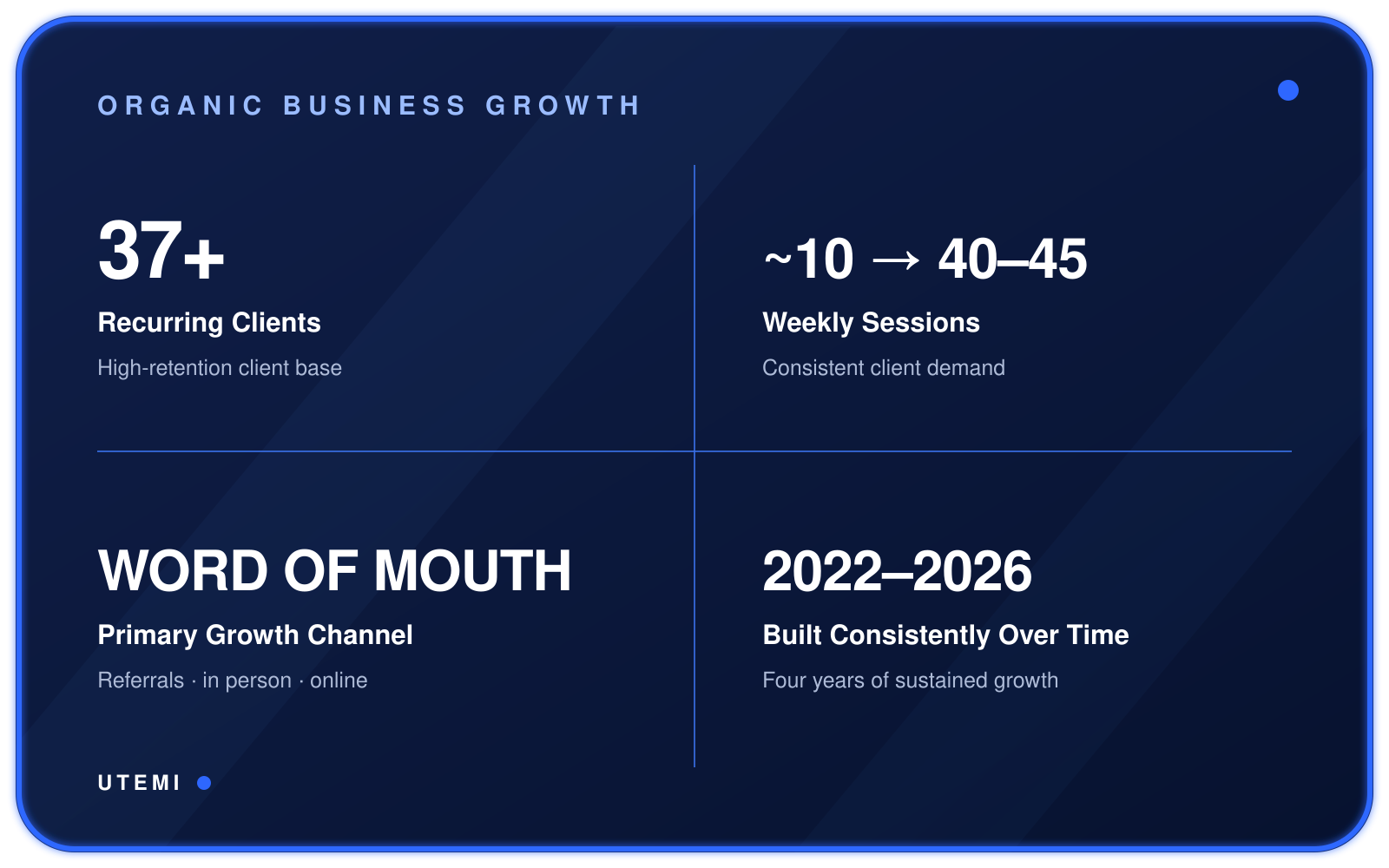 ORGANIC BUSINESS GROWTH

37+

Recurring Clients

High-retention client base

~10 → 40–45

Weekly Sessions

Consistent client demand

WORD OF MOUTH

Primary Growth Channel

Referrals · in person · online

2022–2026

Built Consistently Over Time

Four years of sustained growth

UTEMI